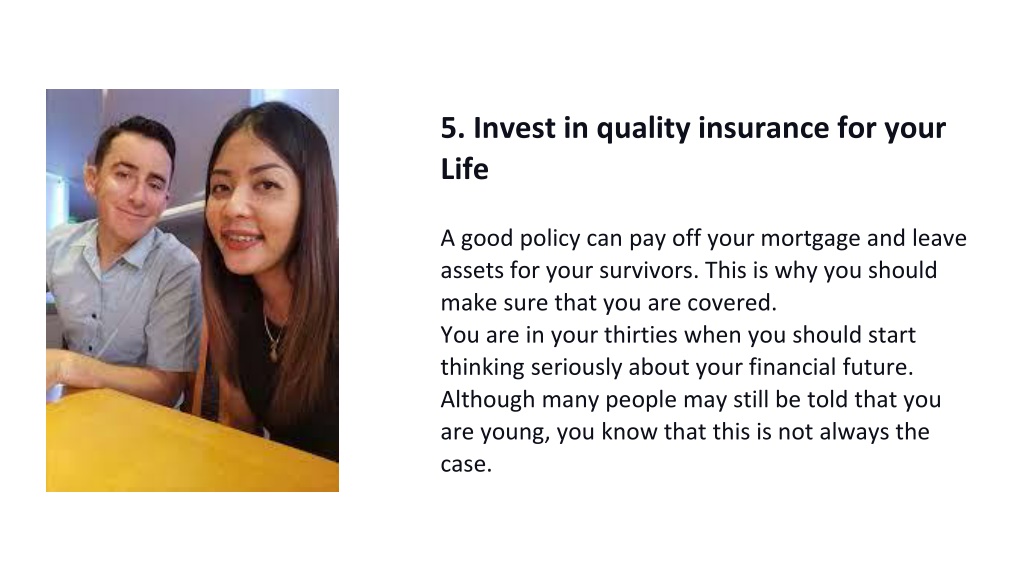 5. Invest in quality insurance for your Life

A good policy can pay off your mortgage and leave assets for your survivors. This is why you should make sure that you are covered.
You are in your thirties when you should start thinking seriously about your financial future. Although many people may still be told that you are young, you know that this is not always the case.